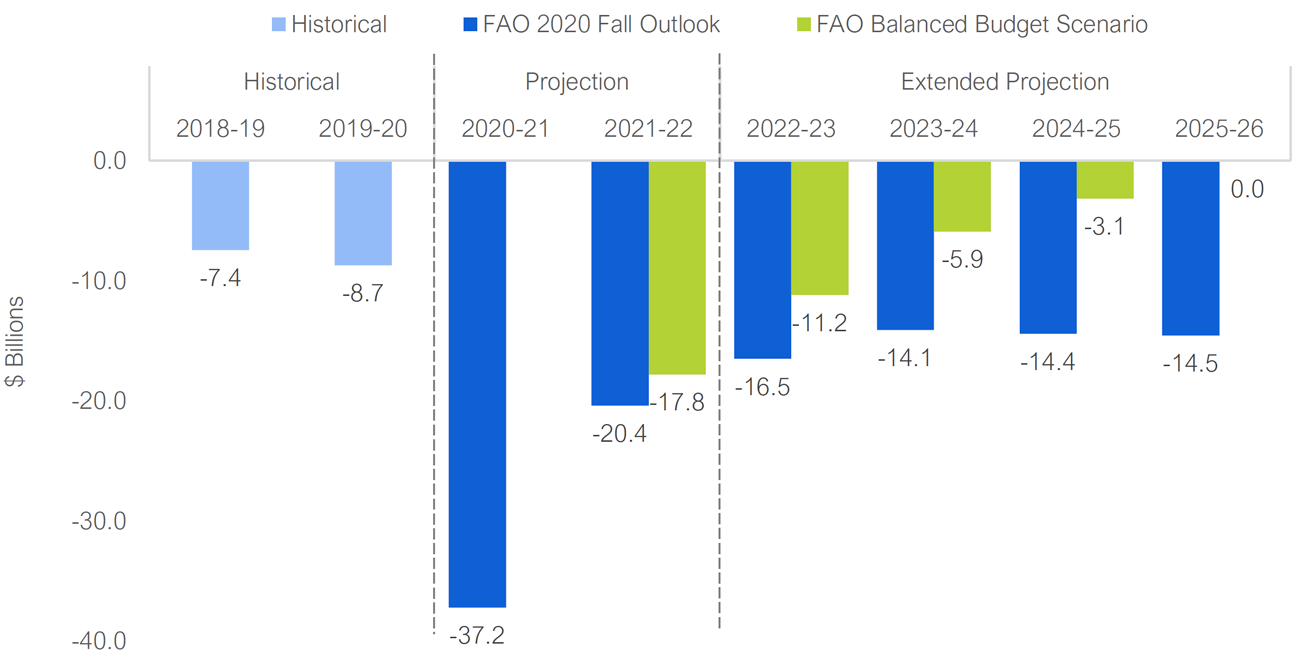 Historical FAO 2020 Fall Outlook FAO Balanced Budget Scenario

Historical
Projection
Extended Projection

2018-19
2019-20
2020-21
2021-22
2022-23
2023-24
2024-25
2025-26

$ Billions

0.0
-10.0
-20.0
-30.0
-40.0

-7.4
-8.7
-37.2
-20.4
-17.8
-16.5
-11.2
-14.1
-5.9
-14.4
-3.1
-14.5
0.0